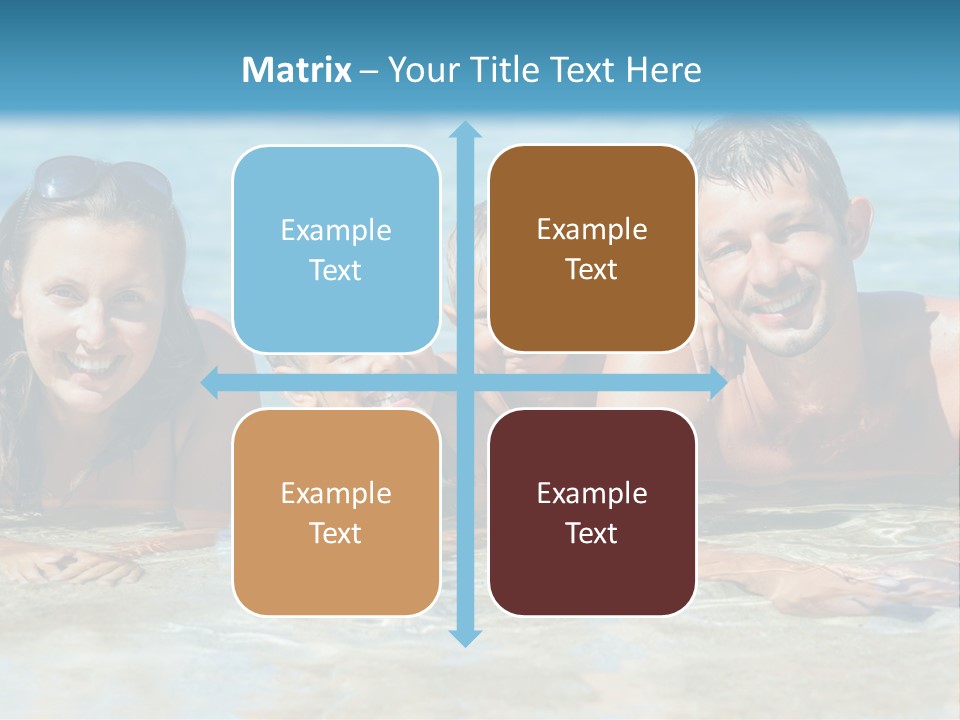 Matrix – Your Title Text Here

Example Text

Example Text

Example Text

Example Text